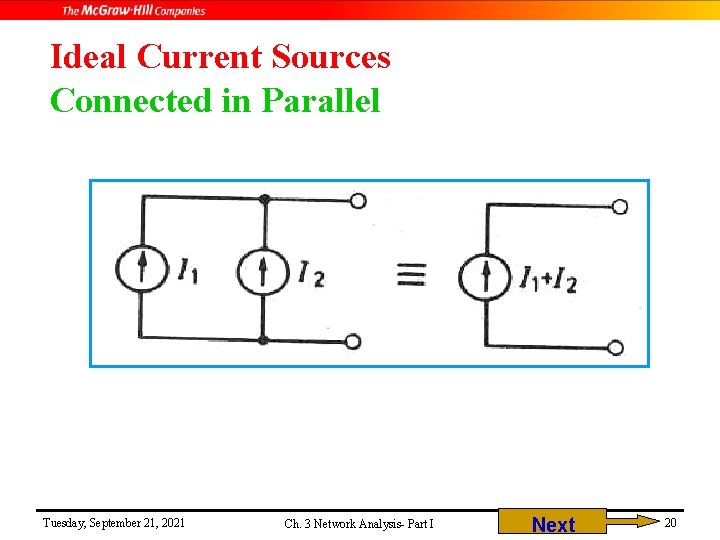 The McGraw-Hill Companies

Ideal Current Sources
Connected in Parallel

$I_1$ $I_2$ $\equiv$ $I_1+I_2$

Tuesday, September 21, 2021 Ch. 3 Network Analysis- Part I Next 20